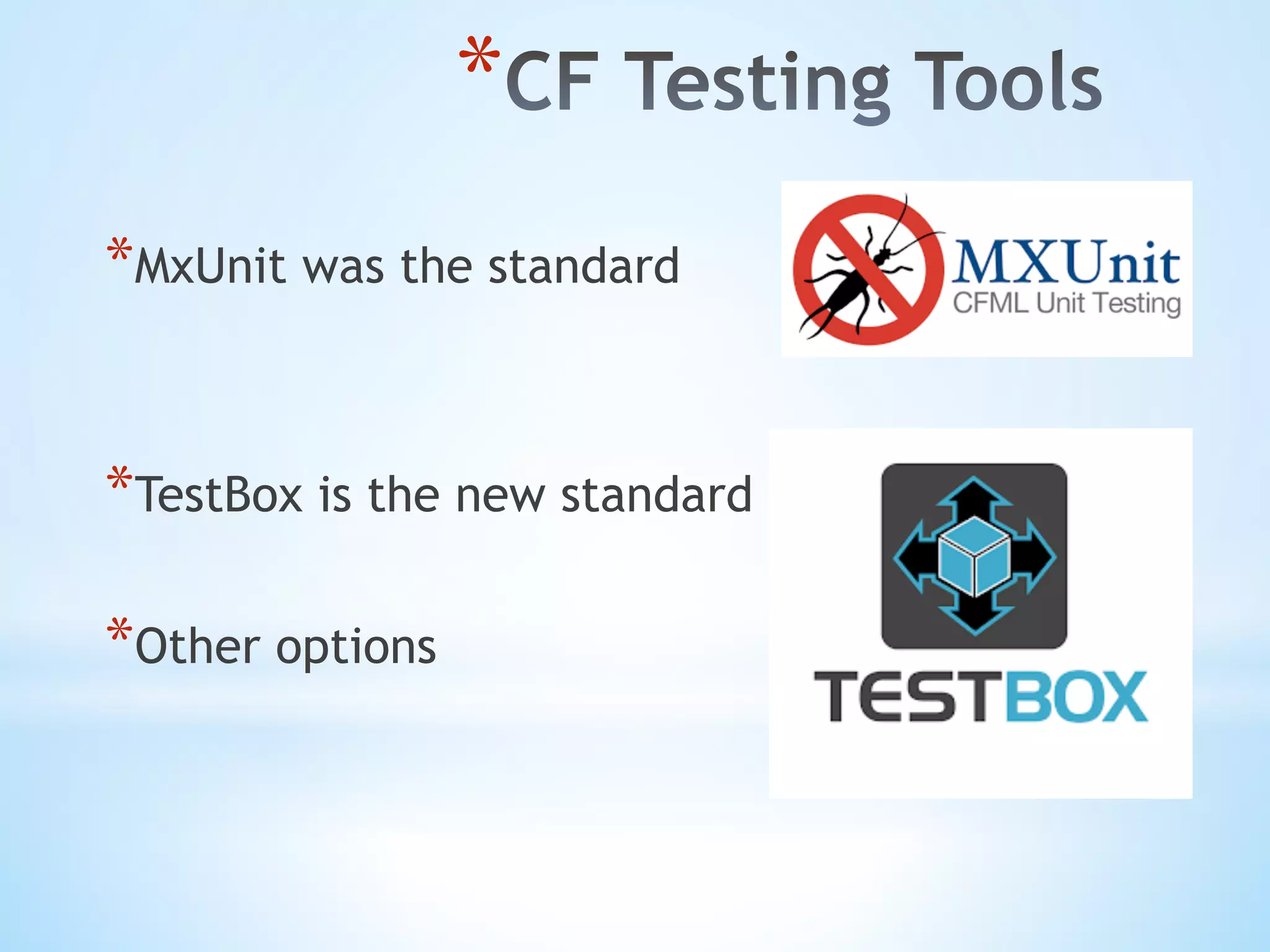 *CF Testing Tools

*MxUnit was the standard

MXUnit
CFML Unit Testing

*TestBox is the new standard

*Other options

TESTBOX